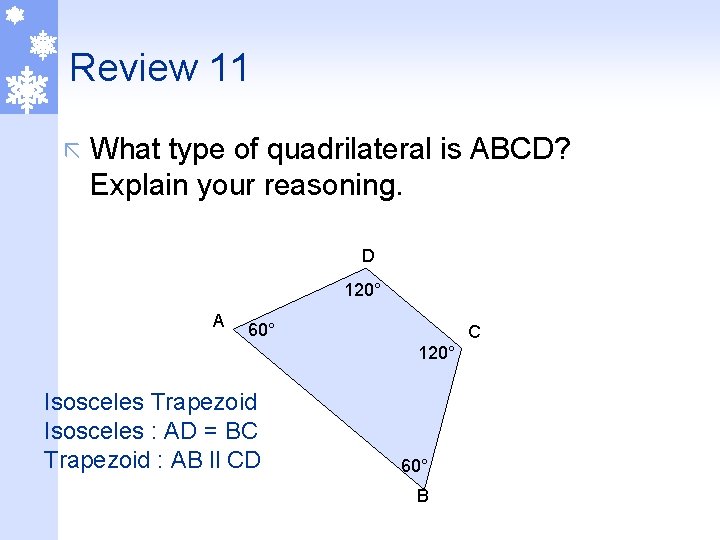 Review 11

What type of quadrilateral is ABCD? Explain your reasoning.

D
120°
A
60°
C
120°
60°
B

Isosceles Trapezoid
Isosceles : AD = BC
Trapezoid : AB II CD